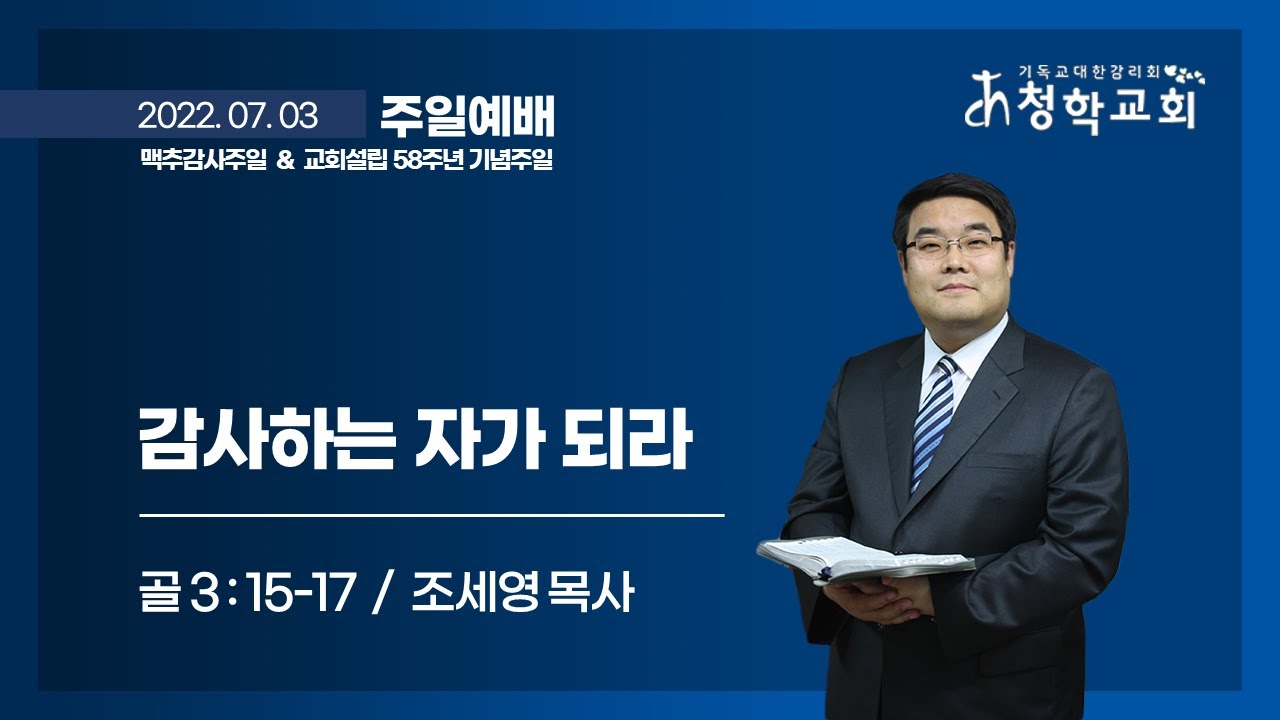 2022. 07. 03 주일예배
맥추감사주일 & 교회설립 58주년 기념주일

기독교대한감리회
청학교회

감사하는 자가 되라

골 3 : 15-17 / 조세영 목사